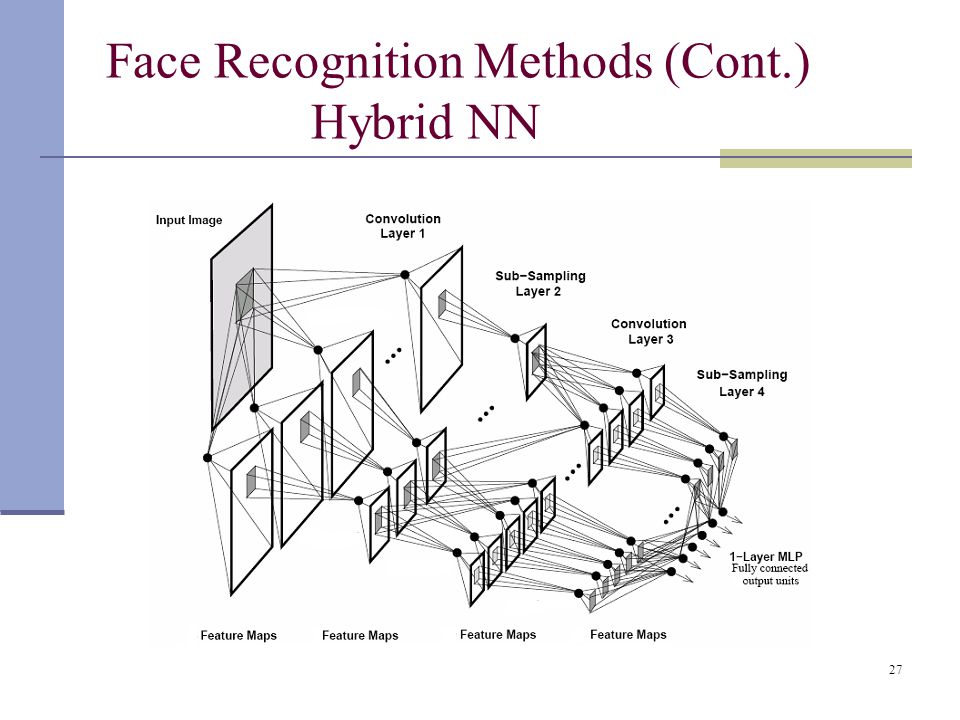 Face Recognition Methods (Cont.)
Hybrid NN

Input Image

Convolution Layer 1

Sub−Sampling Layer 2

Convolution Layer 3

Sub−Sampling Layer 4

1−Layer MLP
Fully connected output units

Feature Maps
Feature Maps
Feature Maps
Feature Maps

27